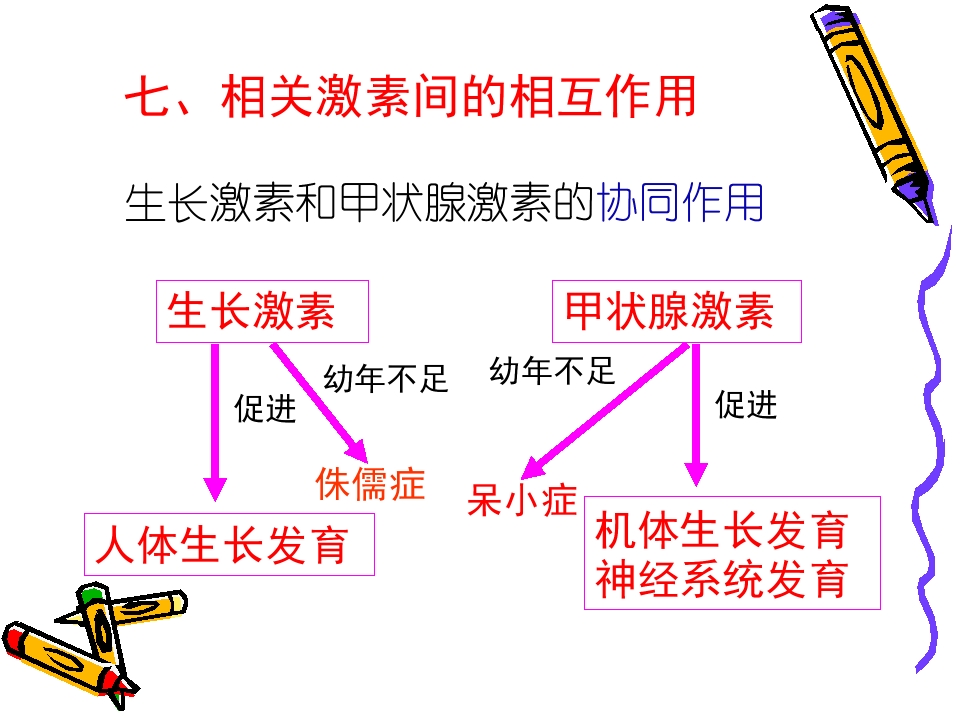 七、相关激素间的相互作用

生长激素和甲状腺激素的协同作用

生长激素

促进

幼年不足

侏儒症

人体生长发育

甲状腺激素

幼年不足

促进

呆小症

机体生长发育
神经系统发育